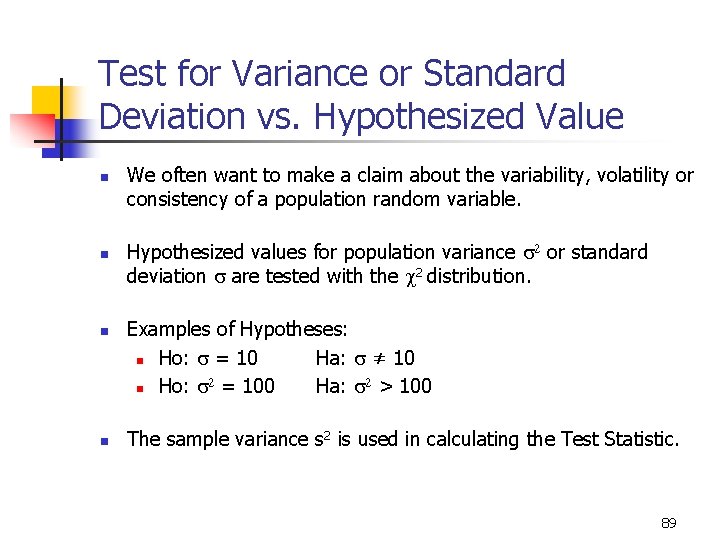 Test for Variance or Standard Deviation vs. Hypothesized Value

We often want to make a claim about the variability, volatility or consistency of a population random variable.

Hypothesized values for population variance $\sigma^2$ or standard deviation $\sigma$ are tested with the $\chi^2$ distribution.

Examples of Hypotheses:

Ho: $\sigma = 10$ Ha: $\sigma \neq 10$

Ho: $\sigma^2 = 100$ Ha: $\sigma^2 > 100$

The sample variance $s^2$ is used in calculating the Test Statistic.

89